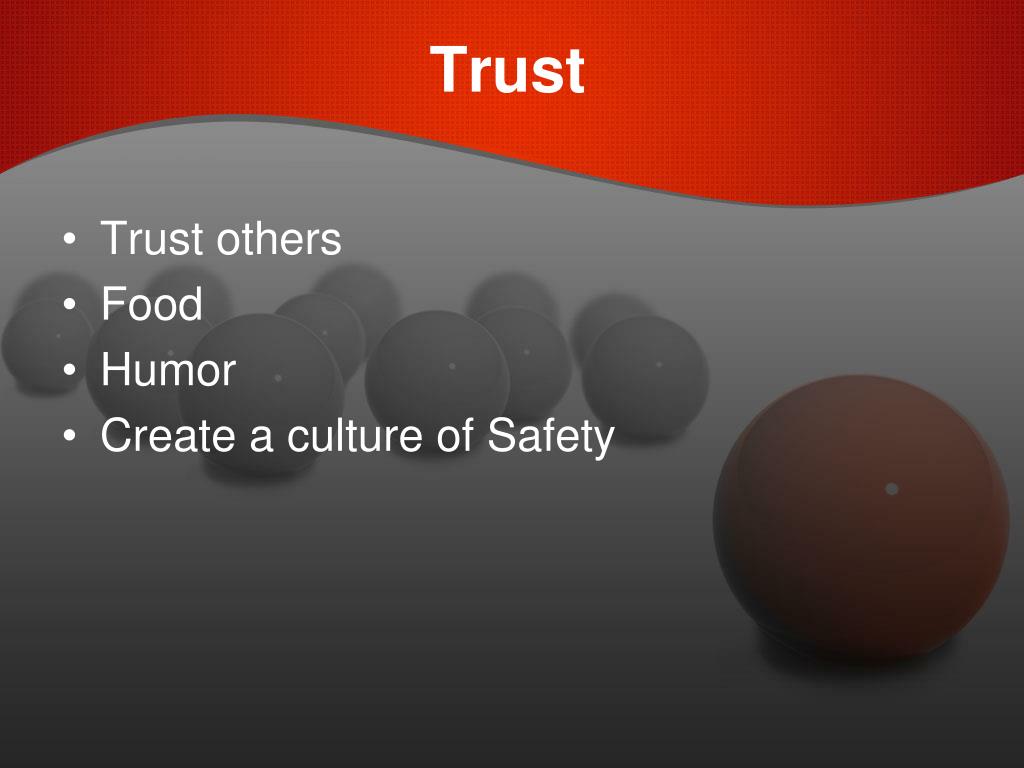 Trust

• Trust others
• Food
• Humor
• Create a culture of Safety